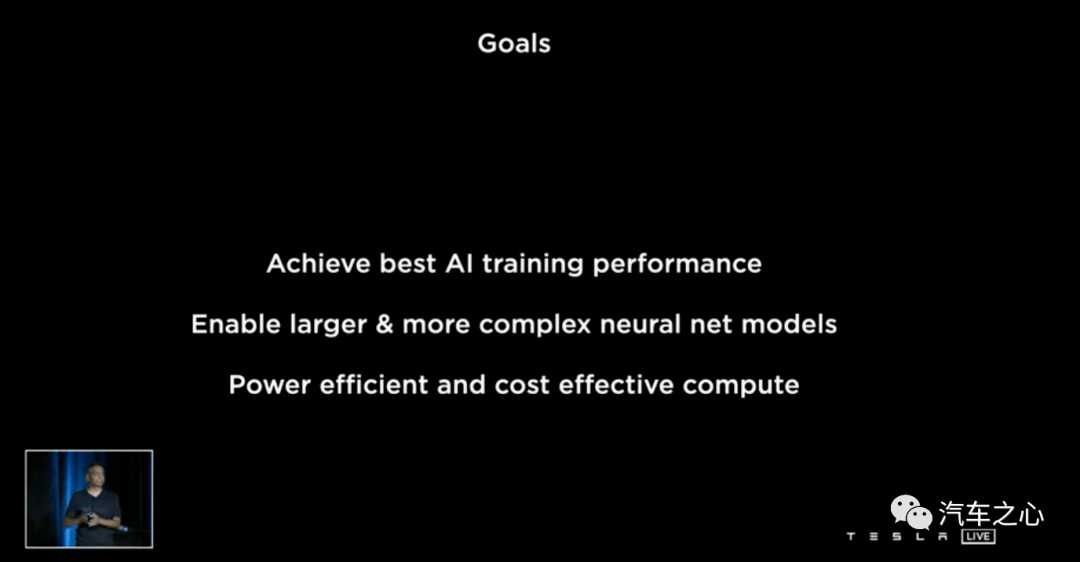 Goals

Achieve best AI training performance

Enable larger & more complex neural net models

Power efficient and cost effective compute

汽车之心

TESLA LIVE